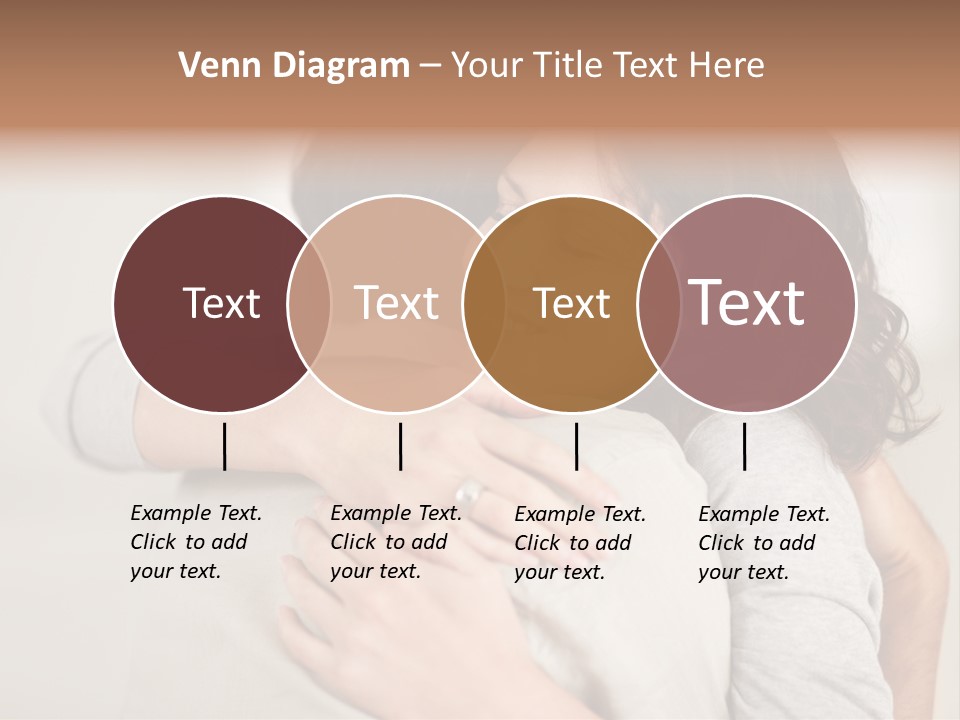 Venn Diagram – Your Title Text Here

Text

Text

Text

Text

Example Text. Click to add your text.

Example Text. Click to add your text.

Example Text. Click to add your text.

Example Text. Click to add your text.